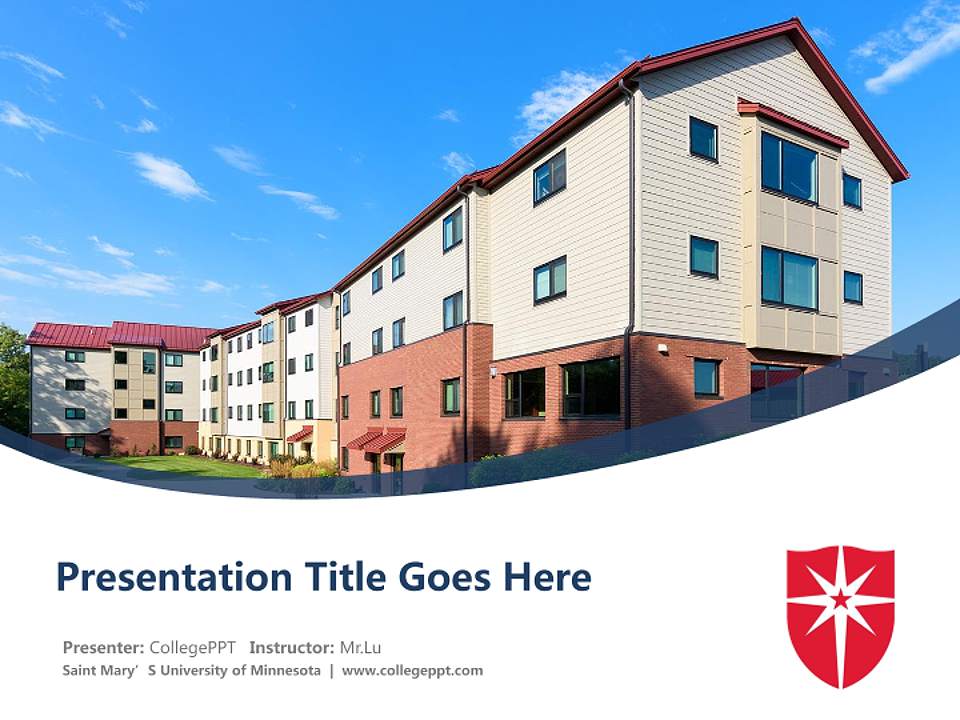 Presentation Title Goes Here

Presenter: CollegePPT Instructor: Mr.Lu
Saint Mary' S University of Minnesota | www.collegeppt.com